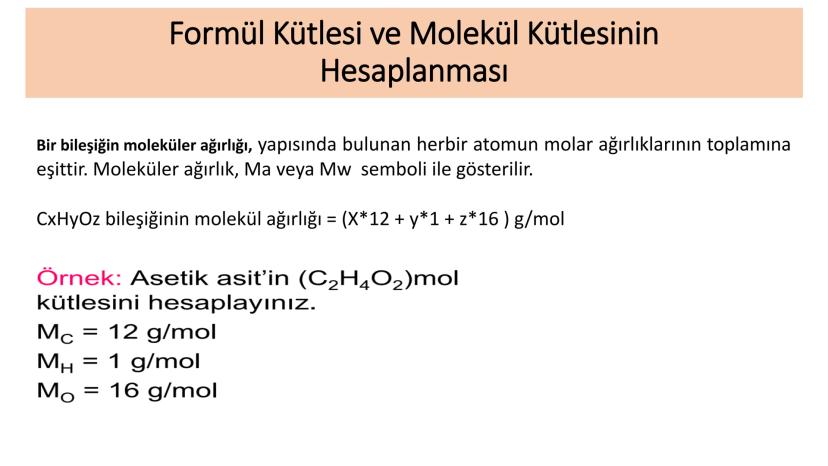 Formül Kütlesi ve Molekül Kütlesinin Hesaplanması

Bir bileşiğin moleküler ağırlığı, yapısında bulunan herbir atomun molar ağırlıklarının toplamına eşittir. Moleküler ağırlık, Ma veya Mw semboli ile gösterilir.

CxHyOz bileşiğinin molekül ağırlığı = (X*12 + y*1 + z*16 ) g/mol

Örnek: Asetik asit'in ($C_2H_4O_2$)mol kütlesini hesaplayınız.
$M_C$ = 12 g/mol
$M_H$ = 1 g/mol
$M_O$ = 16 g/mol